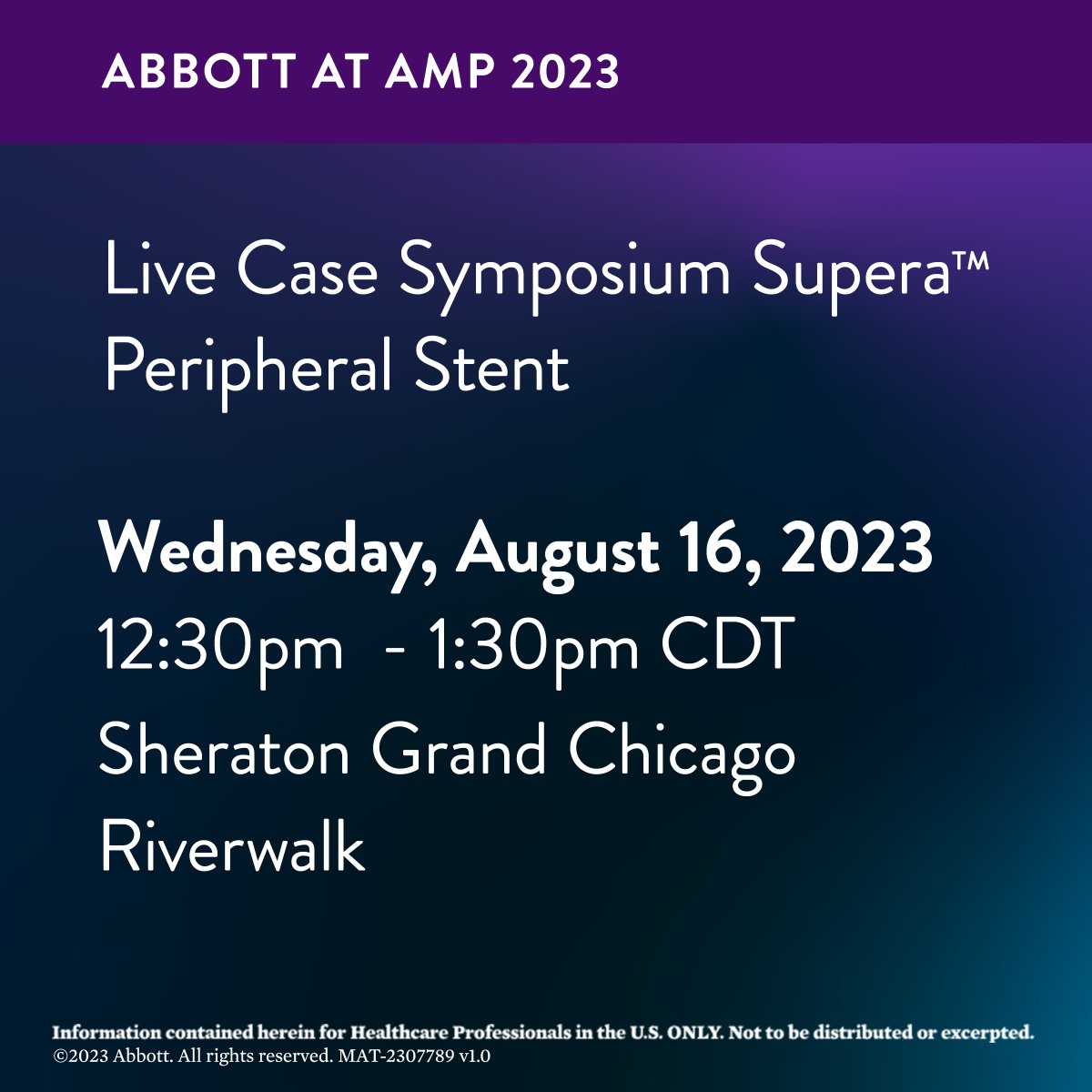 ABBOTT AT AMP 2023

Live Case Symposium Supera™ Peripheral Stent

Wednesday, August 16, 2023
12:30pm - 1:30pm CDT
Sheraton Grand Chicago Riverwalk

Information contained herein for Healthcare Professionals in the U.S. ONLY. Not to be distributed or excerpted.
©2023 Abbott. All rights reserved. MAT-2307789 v1.0